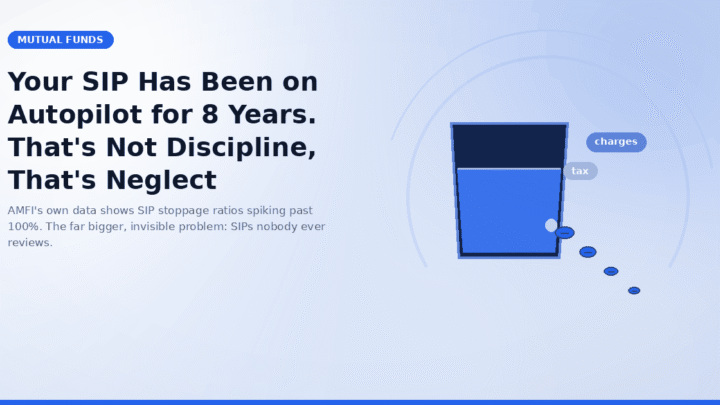 MUTUAL FUNDS

Your SIP Has Been on Autopilot for 8 Years. That's Not Discipline, That's Neglect

AMFI's own data shows SIP stoppage ratios spiking past 100%. The far bigger, invisible problem: SIPs nobody ever reviews.

charges

tax